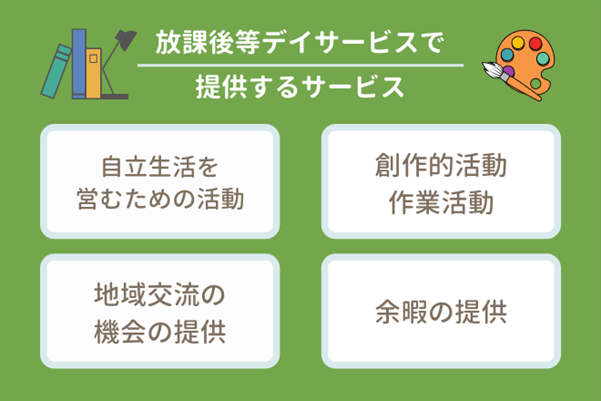 放課後等デイサービスで
提供するサービス

自立生活を
営むための活動

創作的活動
作業活動

地域交流の
機会の提供

余暇の提供